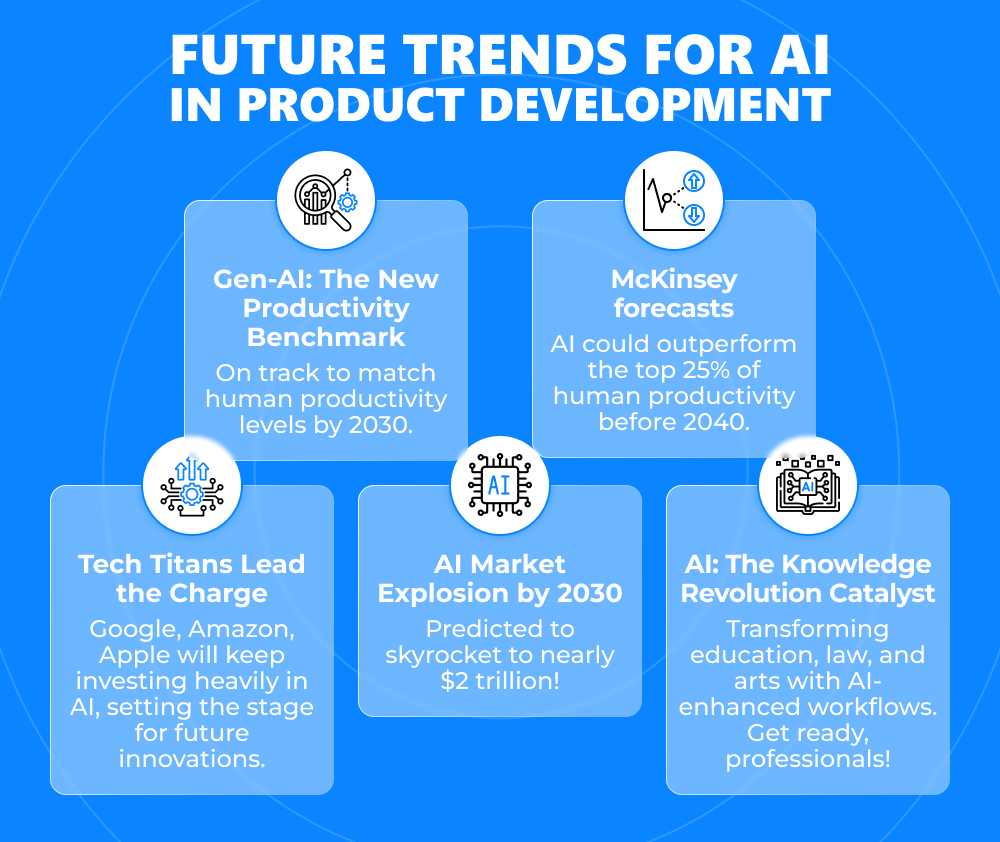 FUTURE TRENDS FOR AI IN PRODUCT DEVELOPMENT

Gen-AI: The New Productivity Benchmark
On track to match human productivity levels by 2030.

McKinsey forecasts
AI could outperform the top 25% of human productivity before 2040.

Tech Titans Lead the Charge
Google, Amazon, Apple will keep investing heavily in AI, setting the stage for future innovations.

AI

AI Market Explosion by 2030
Predicted to skyrocket to nearly $2 trillion!

AI

AI: The Knowledge Revolution Catalyst
Transforming education, law, and arts with AI-enhanced workflows. Get ready, professionals!